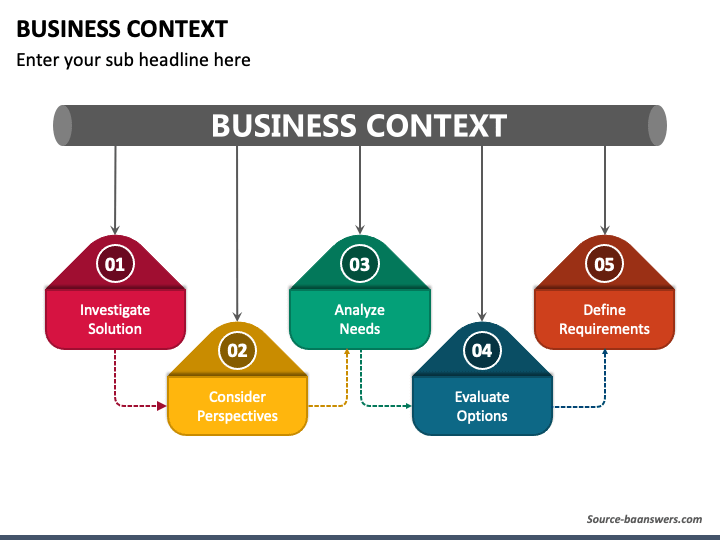 BUSINESS CONTEXT

Enter your sub headline here

BUSINESS CONTEXT

01
Investigate Solution

02
Consider Perspectives

03
Analyze Needs

04
Evaluate Options

05
Define Requirements

Source-baanswers.com